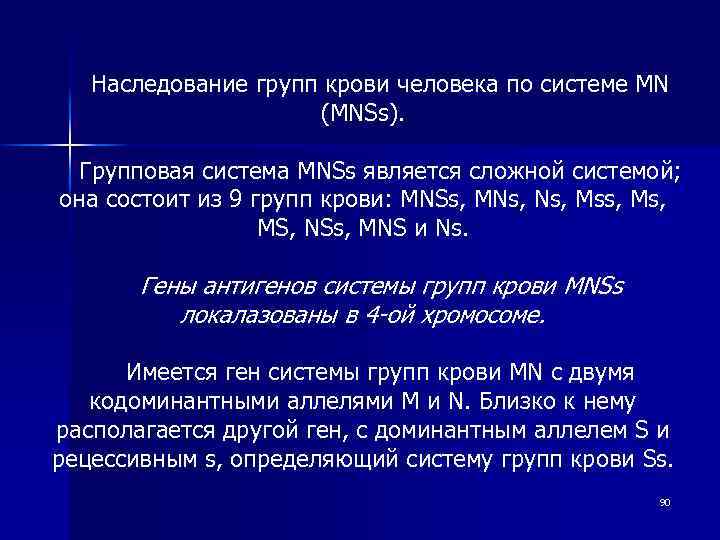 Наследование групп крови человека по системе MN (MNSs).

Групповая система MNSs является сложной системой; она состоит из 9 групп крови: MNSs, MNs, Ns, Mss, Ms, MS, NSs, MNS и Ns.

Гены антигенов системы групп крови MNSs локалазованы в 4-ой хромосоме.

Имеется ген системы групп крови MN с двумя кодоминантными аллелями M и N. Близко к нему располагается другой ген, с доминантным аллелем S и рецессивным s, определяющий систему групп крови Ss.

90